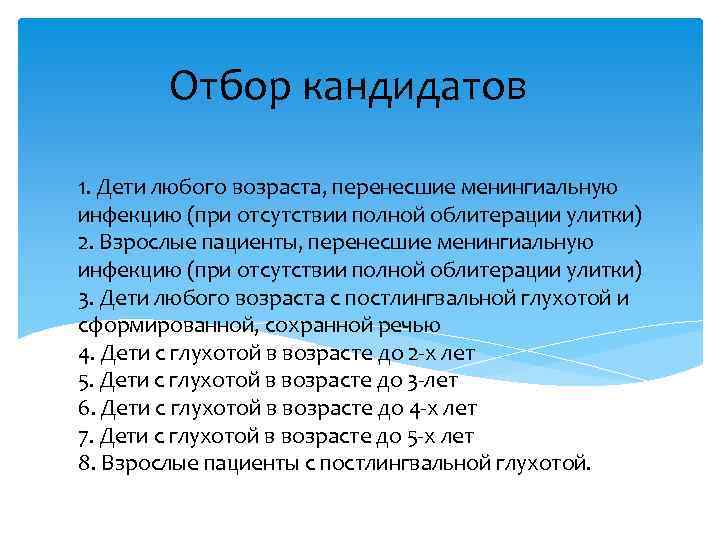 Отбор кандидатов

1. Дети любого возраста, перенесшие менингиальную инфекцию (при отсутствии полной облитерации улитки)
2. Взрослые пациенты, перенесшие менингиальную инфекцию (при отсутствии полной облитерации улитки)
3. Дети любого возраста с постлингвальной глухотой и сформированной, сохранной речью
4. Дети с глухотой в возрасте до 2-х лет
5. Дети с глухотой в возрасте до 3-лет
6. Дети с глухотой в возрасте до 4-х лет
7. Дети с глухотой в возрасте до 5-х лет
8. Взрослые пациенты с постлингвальной глухотой.